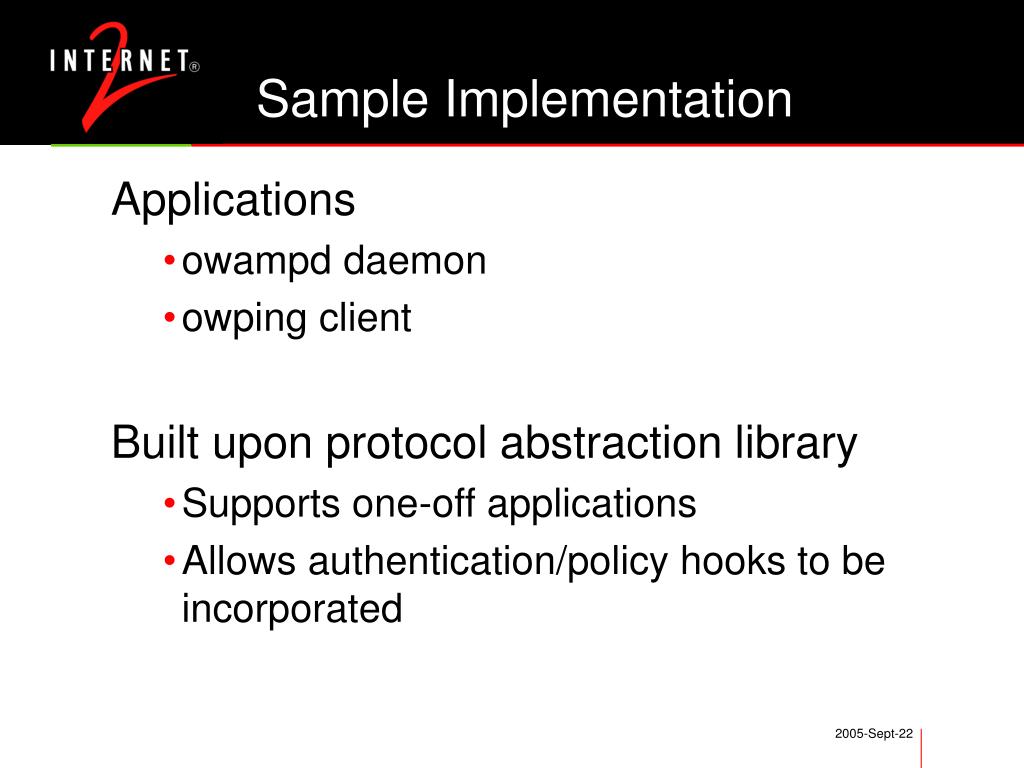 INTERNET® 2

Sample Implementation

Applications

• owampd daemon
• owping client

Built upon protocol abstraction library

• Supports one-off applications
• Allows authentication/policy hooks to be incorporated

2005-Sept-22